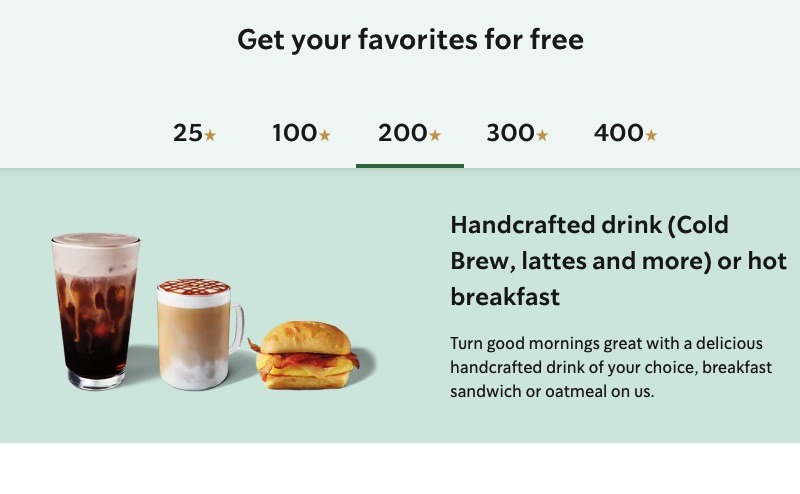 Get your favorites for free

25★ 100★ 200★ 300★ 400★

Handcrafted drink (Cold Brew, lattes and more) or hot breakfast

Turn good mornings great with a delicious handcrafted drink of your choice, breakfast sandwich or oatmeal on us.